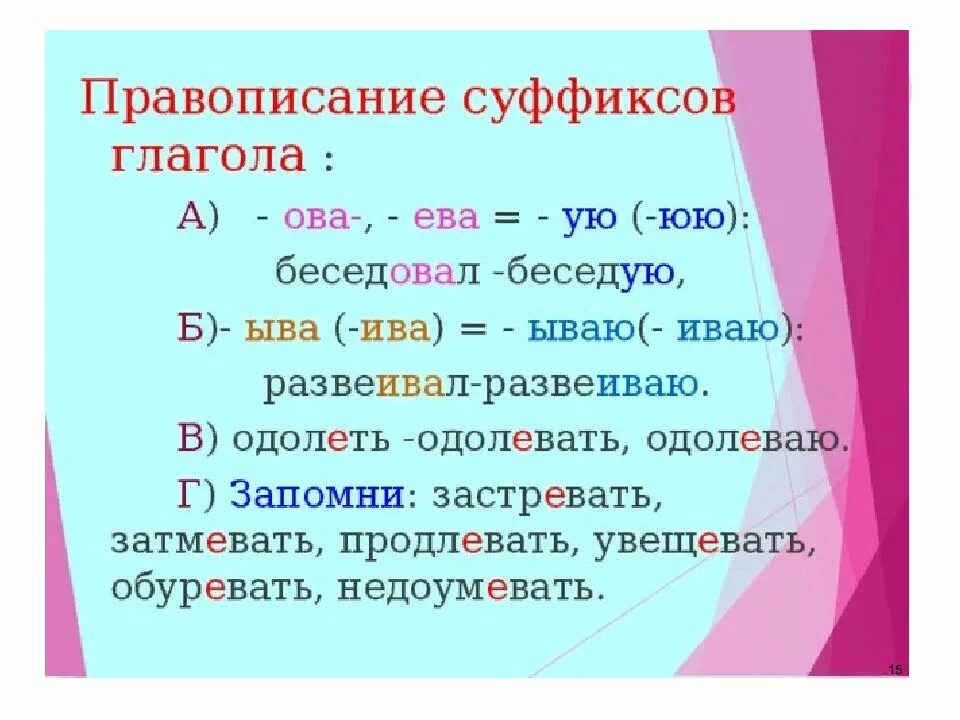 Правописание суффиксов глагола :

А) - ова-, - ева = - ую (-юю):

беседовал -беседую,

Б)- ыва (-ива) = - ываю(- иваю):

развеивал-развеиваю.

В) одолеть -одолевать, одолеваю.

Г) Запомни: застревать, затмевать, продлевать, увещевать, обуревать, недоумевать.

15